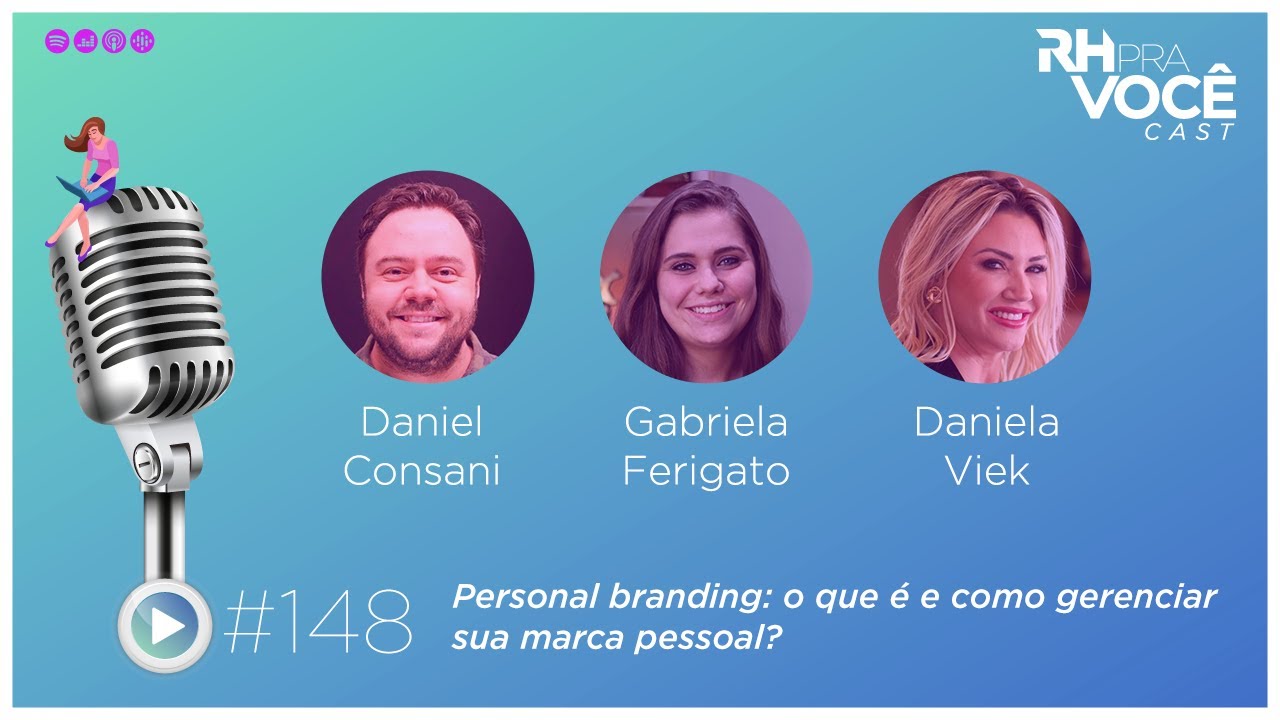 RH PRA VOCÊ CAST

Daniel Consani

Gabriela Ferigato

Daniela Viek

#148

Personal branding: o que é e como gerenciar sua marca pessoal?